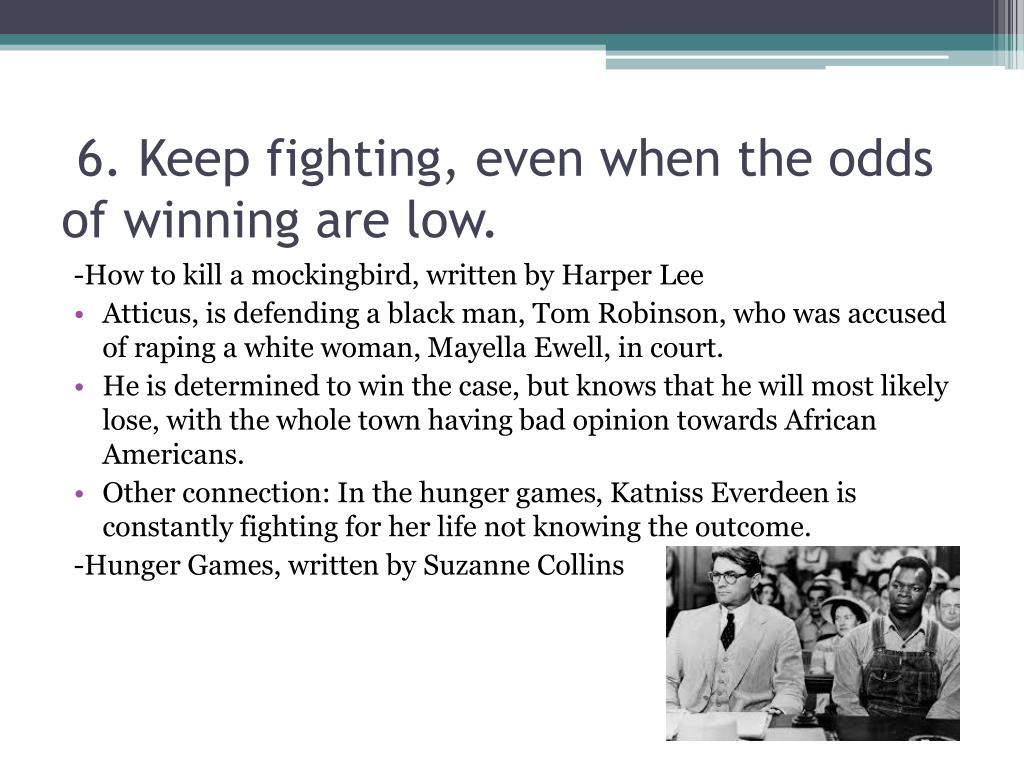 6. Keep fighting, even when the odds of winning are low.

-How to kill a mockingbird, written by Harper Lee

• Atticus, is defending a black man, Tom Robinson, who was accused of raping a white woman, Mayella Ewell, in court.
• He is determined to win the case, but knows that he will most likely lose, with the whole town having bad opinion towards African Americans.
• Other connection: In the hunger games, Katniss Everdeen is constantly fighting for her life not knowing the outcome.

-Hunger Games, written by Suzanne Collins